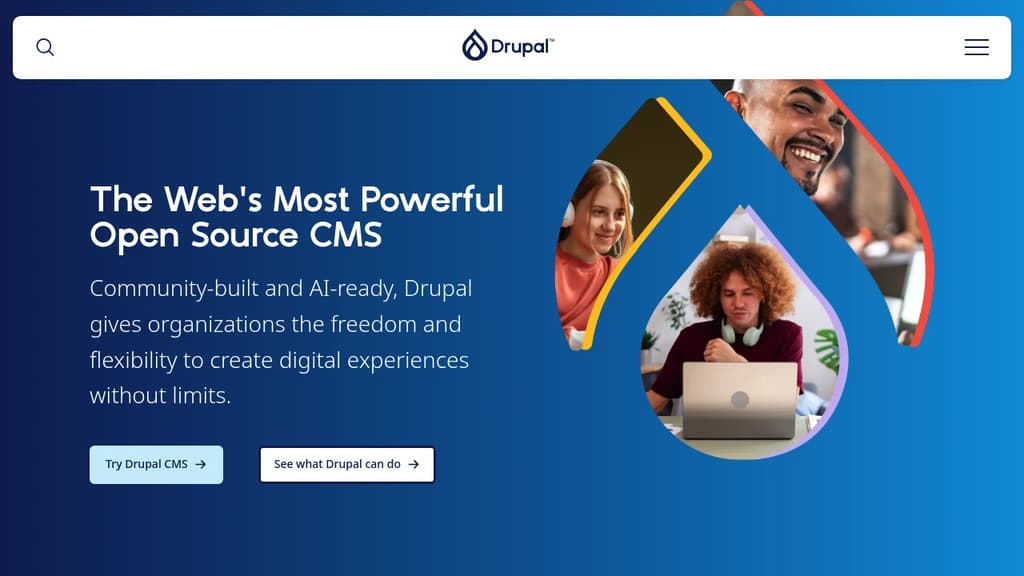 Drupal™

The Web's Most Powerful Open Source CMS

Community-built and AI-ready, Drupal gives organizations the freedom and flexibility to create digital experiences without limits.

Try Drupal CMS →

See what Drupal can do →